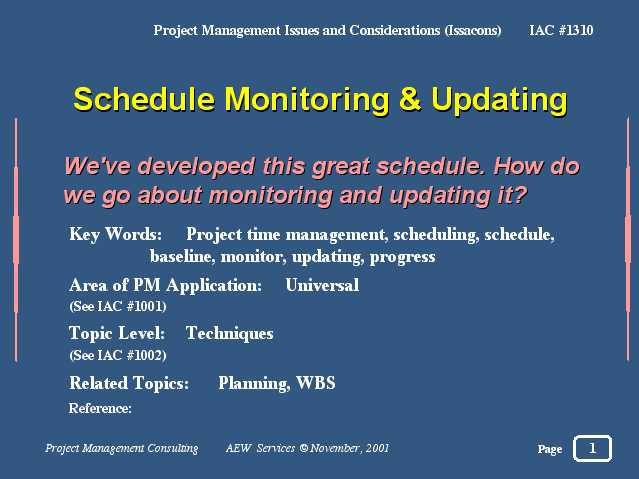 Project Management Issues and Considerations (Issacons) IAC #1310

Schedule Monitoring & Updating

We've developed this great schedule. How do we go about monitoring and updating it?

Key Words: Project time management, scheduling, schedule, baseline, monitor, updating, progress

Area of PM Application: Universal
(See IAC #1001)

Topic Level: Techniques
(See IAC #1002)

Related Topics: Planning, WBS

Reference:

Project Management Consulting AEW Services © November, 2001

Page 1